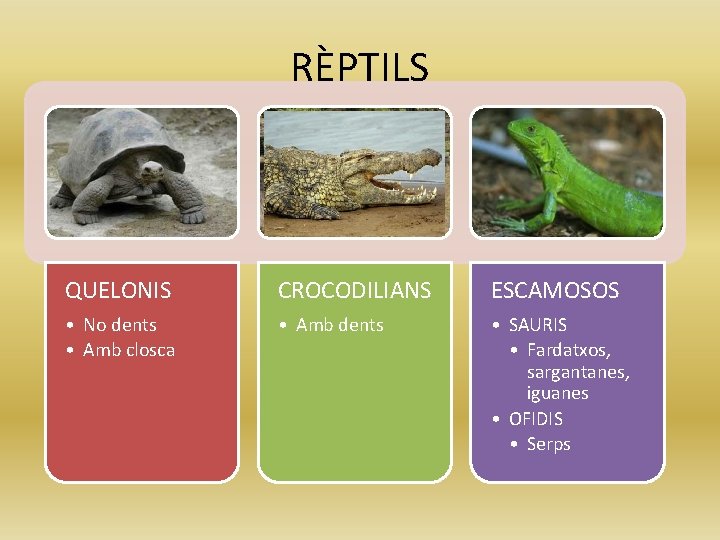 RÈPTILS

QUELONIS
• No dents
• Amb closca

CROCODILIANS
• Amb dents

ESCAMOSOS
• SAURIS
  • Fardatxos, sargantanes, iguanes
• OFIDIS
  • Serps